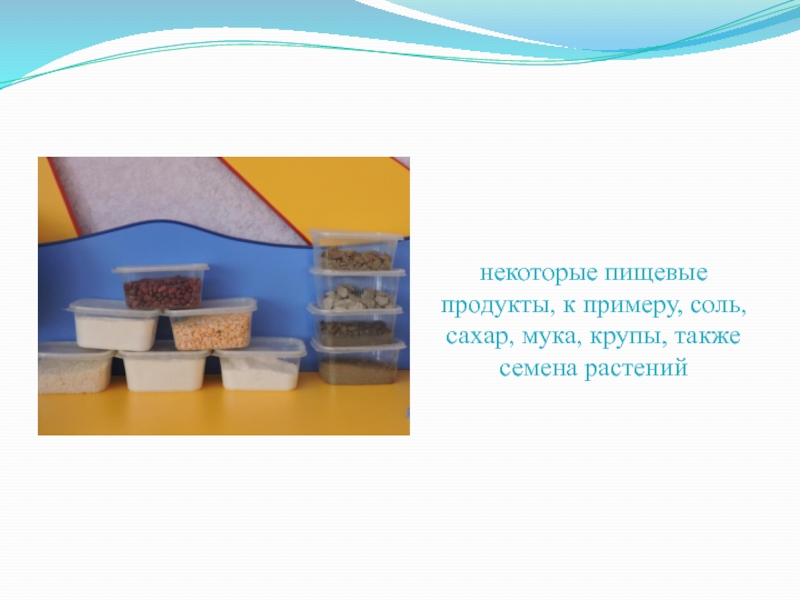 некоторые пищевые продукты, к примеру, соль, сахар, мука, крупы, также семена растений